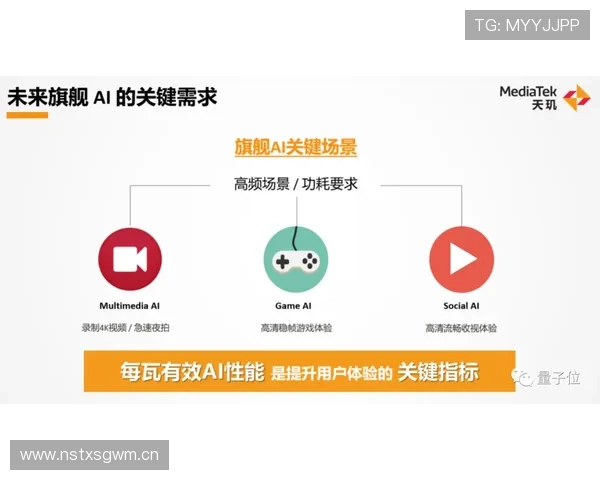 TG: MYYJJPP

未来旗舰 AI 的关键需求

MediaTek
天玑

旗舰AI关键场景

高频场景 / 功耗要求

Multimedia AI
录制4K视频 / 急速夜拍

Game AI
高清稳帧游戏体验

Social AI
高清流畅收视体验

每瓦有效AI性能 是提升用户体验的 关键指标

量子位

www.nstxsgwm.cn